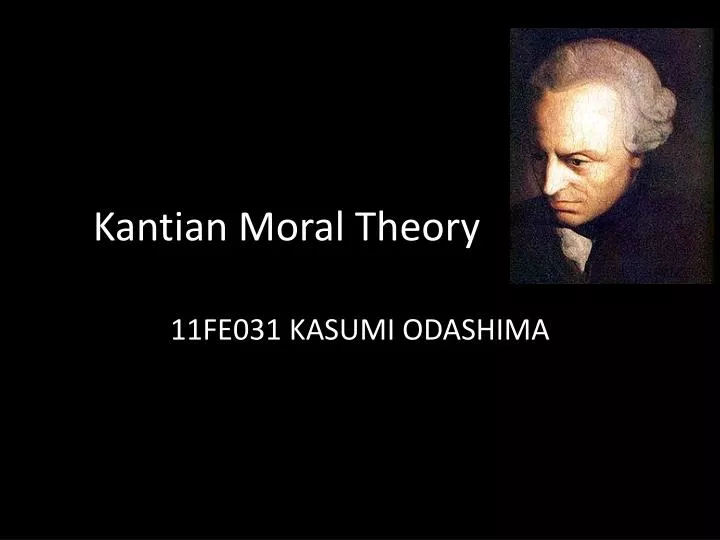 Kantian Moral Theory

11FE031 KASUMI ODASHIMA